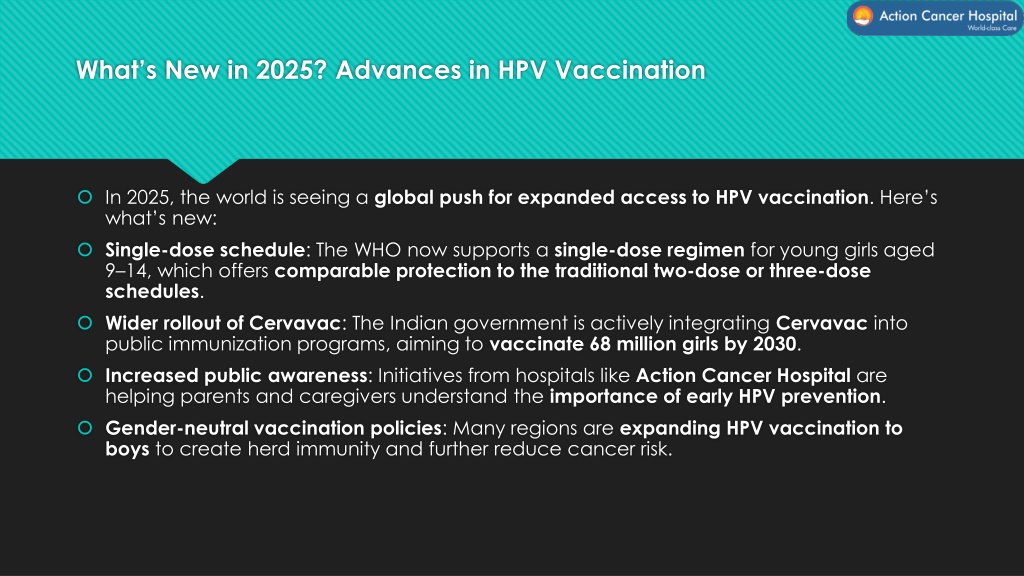 Action Cancer Hospital
World-class Care

What's New in 2025? Advances in HPV Vaccination

In 2025, the world is seeing a global push for expanded access to HPV vaccination. Here's what's new:

Single-dose schedule: The WHO now supports a single-dose regimen for young girls aged 9–14, which offers comparable protection to the traditional two-dose or three-dose schedules.

Wider rollout of Cervavac: The Indian government is actively integrating Cervavac into public immunization programs, aiming to vaccinate 68 million girls by 2030.

Increased public awareness: Initiatives from hospitals like Action Cancer Hospital are helping parents and caregivers understand the importance of early HPV prevention.

Gender-neutral vaccination policies: Many regions are expanding HPV vaccination to boys to create herd immunity and further reduce cancer risk.